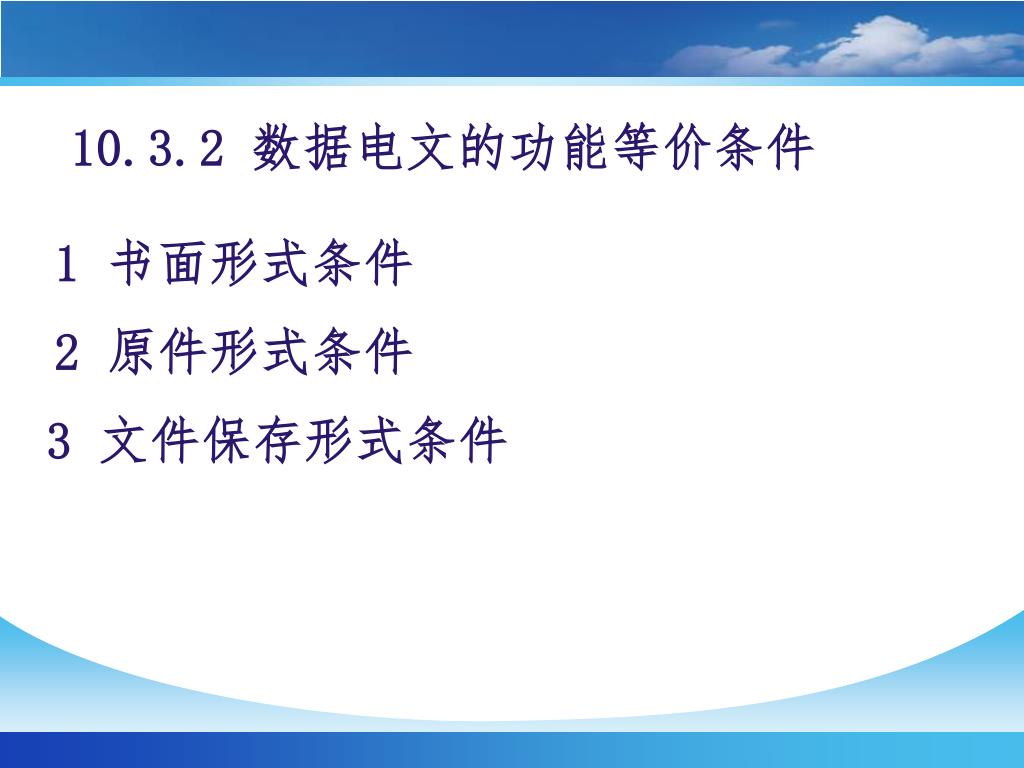 10.3.2 数据电文的功能等价条件

1 书面形式条件

2 原件形式条件

3 文件保存形式条件